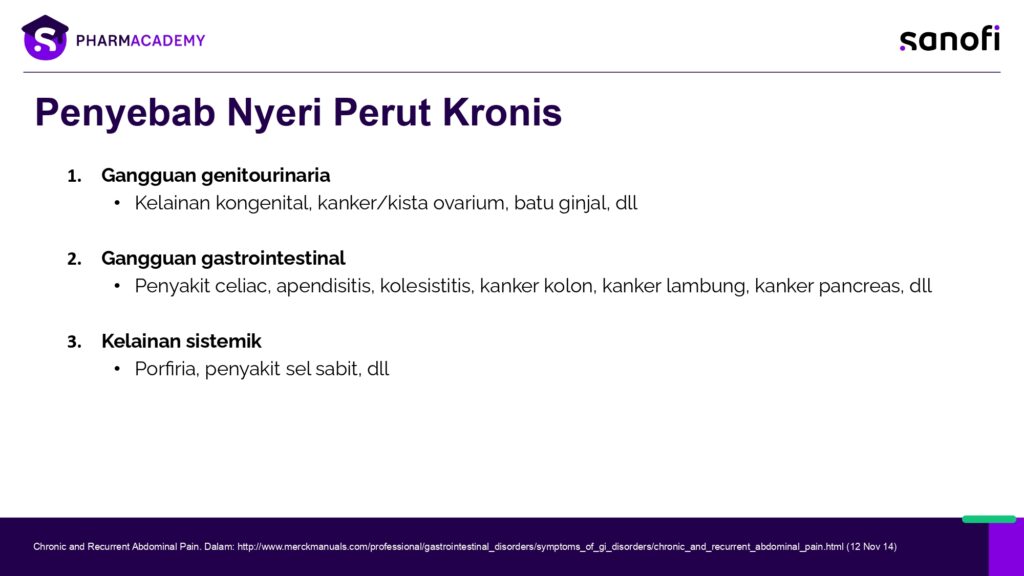 PHARMACADEMY

sanofi

Penyebab Nyeri Perut Kronis

1. Gangguan genitourinaria
• Kelainan kongenital, kanker/kista ovarium, batu ginjal, dll

2. Gangguan gastrointestinal
• Penyakit celiac, apendisitis, kolesistitis, kanker kolon, kanker lambung, kanker pancreas, dll

3. Kelainan sistemik
• Porfiria, penyakit sel sabit, dll

Chronic and Recurrent Abdominal Pain. Dalam: http://www.merckmanuals.com/professional/gastrointestinal_disorders/symptoms_of_gi_disorders/chronic_and_recurrent_abdominal_pain.html (12 Nov 14)